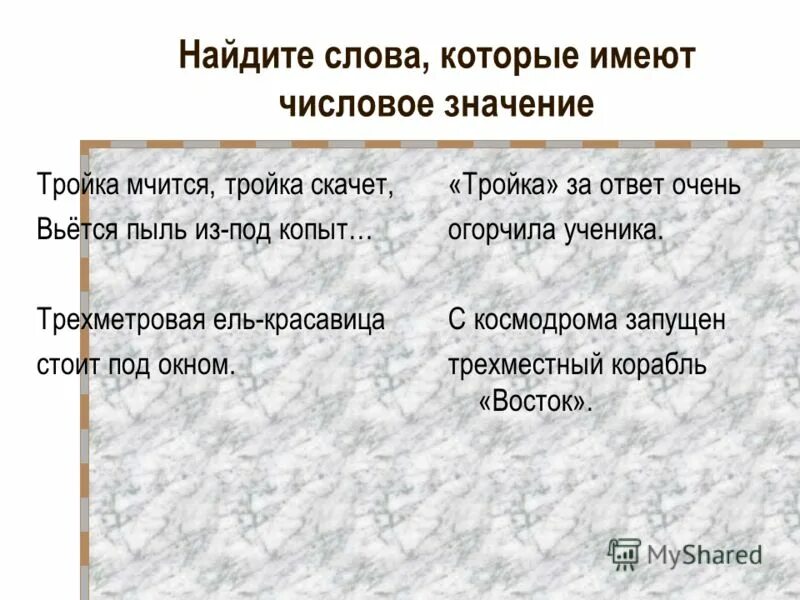 Найдите слова, которые имеют числовое значение

Тройка мчится, тройка скачет,
Вьётся пыль из-под копыт…

Трехметровая ель-красавица стоит под окном.

«Тройка» за ответ очень огорчила ученика.

С космодрома запущен трехместный корабль «Восток».

MyShared